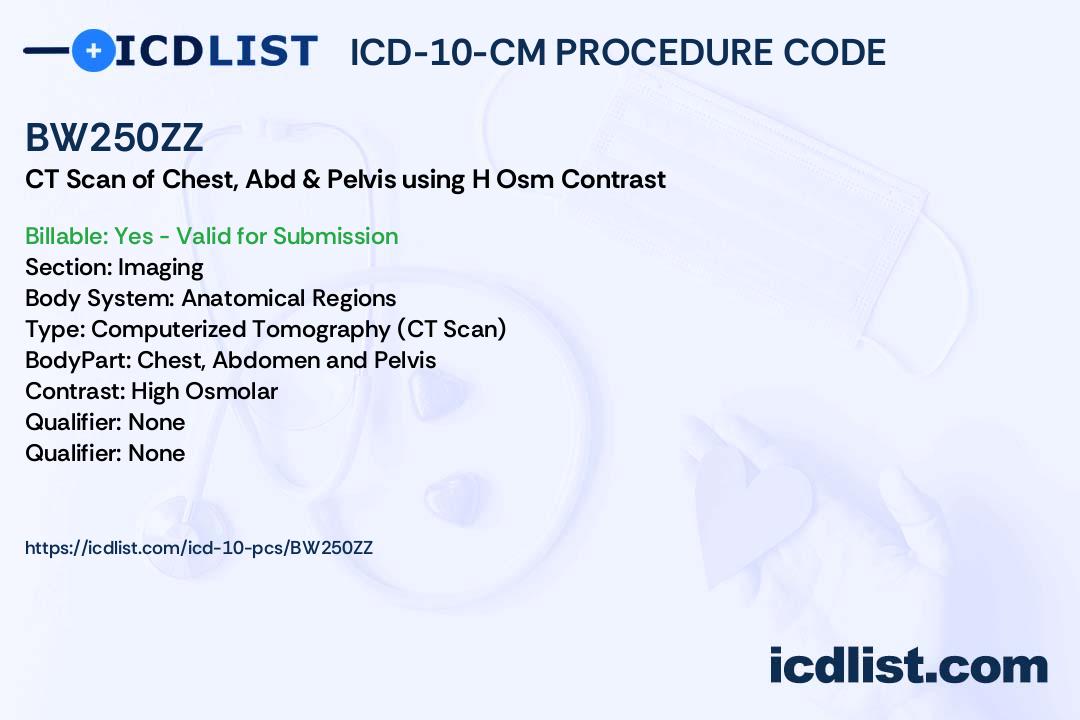 ICDLIST ICD-10-CM PROCEDURE CODE

BW250ZZ
CT Scan of Chest, Abd & Pelvis using H Osm Contrast

Billable: Yes - Valid for Submission
Section: Imaging
Body System: Anatomical Regions
Type: Computerized Tomography (CT Scan)
BodyPart: Chest, Abdomen and Pelvis
Contrast: High Osmolar
Qualifier: None
Qualifier: None

https://icdlist.com/icd-10-pcs/BW250ZZ

icdlist.com